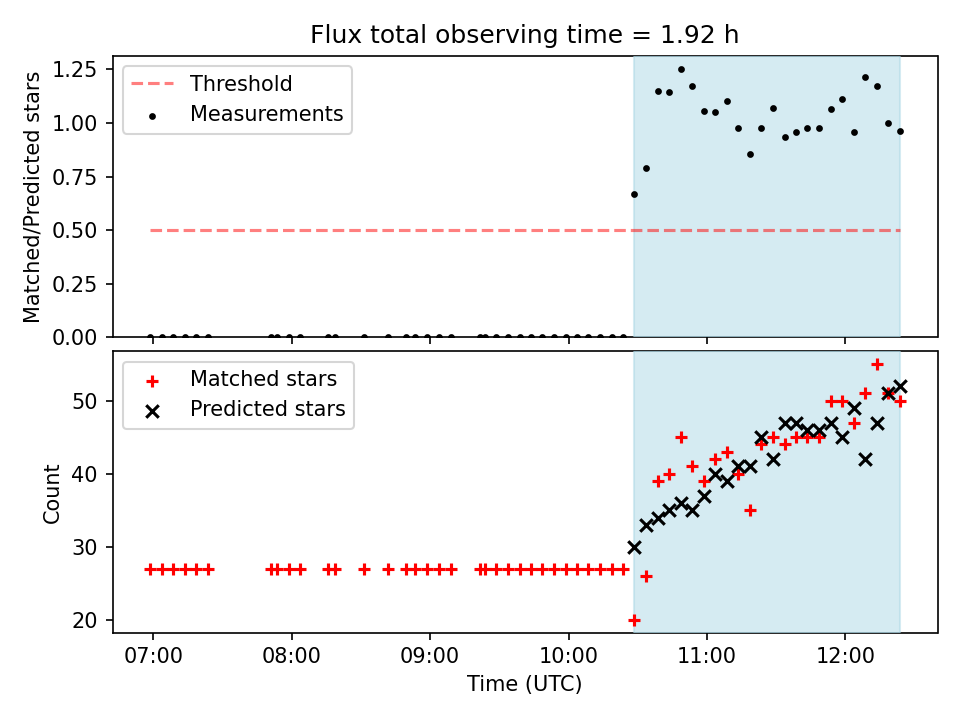 Flux total observing time = 1.92 h

Matched/Predicted stars

Threshold
Measurements

1.25
1.00
0.75
0.50
0.25
0.00

Count

Matched stars
Predicted stars

50
40
30
20

07:00
08:00
09:00
10:00
11:00
12:00

Time (UTC)